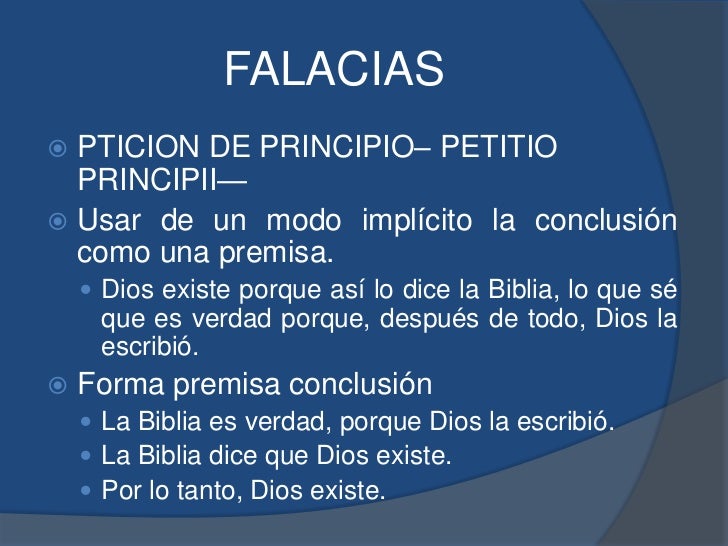 FALACIAS

PTICION DE PRINCIPIO– PETITIO PRINCIPII—

Usar de un modo implícito la conclusión como una premisa.

Dios existe porque así lo dice la Biblia, lo que sé que es verdad porque, después de todo, Dios la escribió.

Forma premisa conclusión

La Biblia es verdad, porque Dios la escribió.

La Biblia dice que Dios existe.

Por lo tanto, Dios existe.